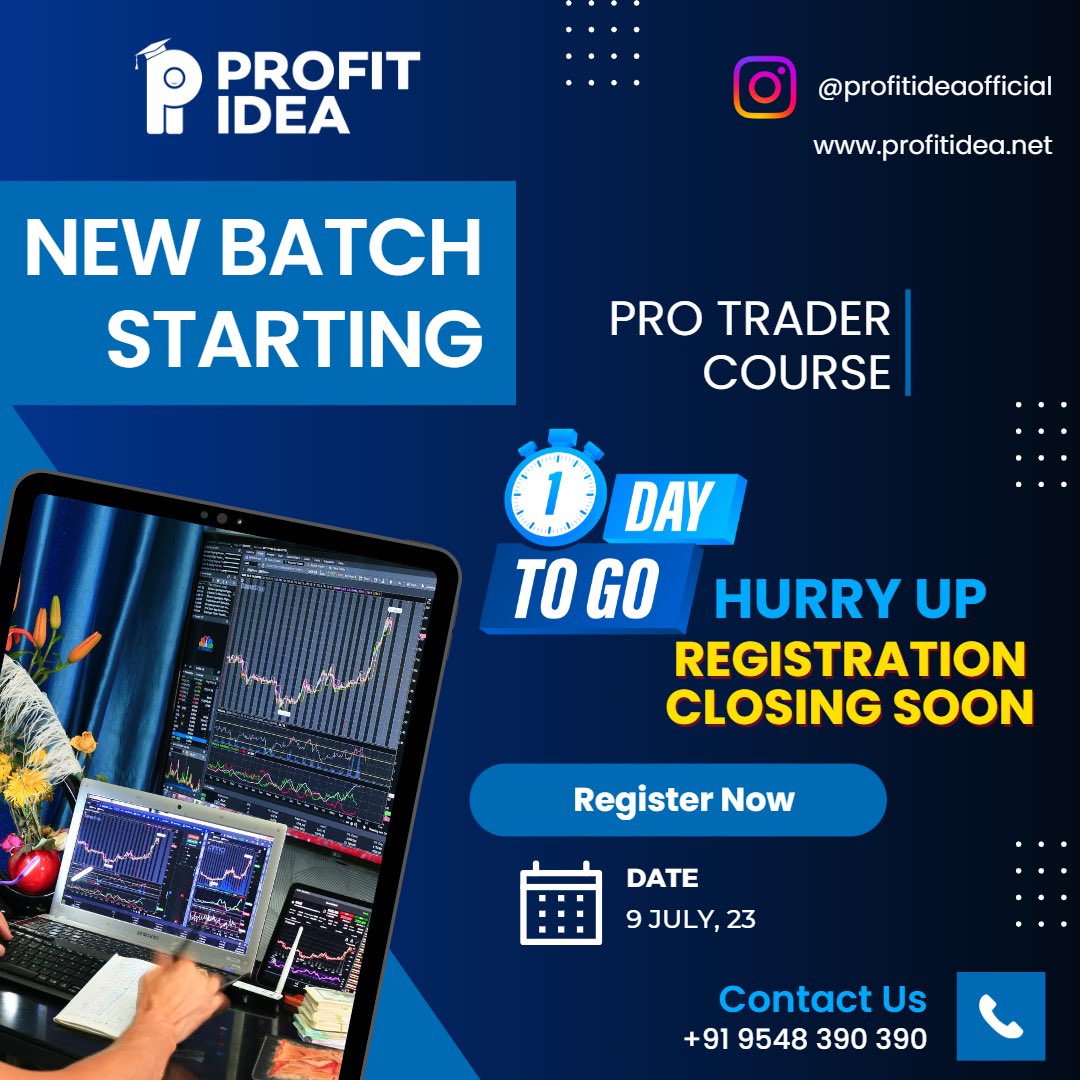 PROFIT IDEA

@profitideaofficial

www.profitidea.net

NEW BATCH STARTING

PRO TRADER COURSE

1 DAY TO GO

HURRY UP

REGISTRATION CLOSING SOON

Register Now

DATE
9 JULY, 23

Contact Us
+91 9548 390 390